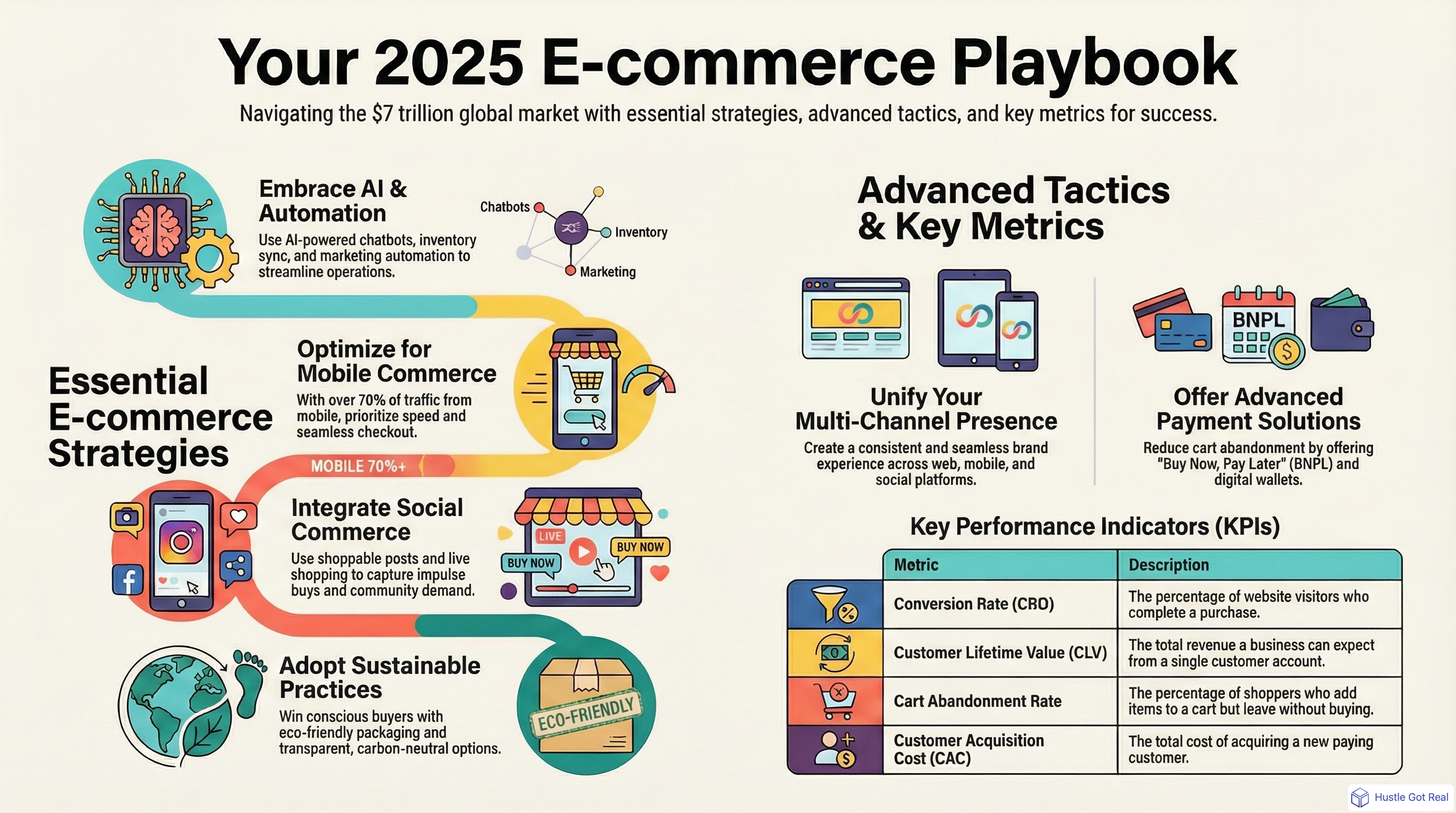 Your 2025 E-commerce Playbook

Navigating the $7 trillion global market with essential strategies, advanced tactics, and key metrics for success.

Essential E-commerce Strategies

Embrace AI & Automation

Use AI-powered chatbots, inventory sync, and marketing automation to streamline operations.

Chatbots

Inventory

Marketing

Optimize for Mobile Commerce

With over 70% of traffic from mobile, prioritize speed and seamless checkout.

MOBILE 70%+

Integrate Social Commerce

Use shoppable posts and live shopping to capture impulse buys and community demand.

LIVE

BUY NOW

BUY NOW

Adopt Sustainable Practices

Win conscious buyers with eco-friendly packaging and transparent, carbon-neutral options.

ECO-FRIENDLY

Advanced Tactics & Key Metrics

Unify Your Multi-Channel Presence

Create a consistent and seamless brand experience across web, mobile, and social platforms.

BNPL

Offer Advanced Payment Solutions

Reduce cart abandonment by offering "Buy Now, Pay Later" (BNPL) and digital wallets.

Key Performance Indicators (KPIs)

| Metric | Description |
|---|---|
| Conversion Rate (CRO) | The percentage of website visitors who complete a purchase. |
| Customer Lifetime Value (CLV) | The total revenue a business can expect from a single customer account. |
| Cart Abandonment Rate | The percentage of shoppers who add items to a cart but leave without buying. |
| Customer Acquisition Cost (CAC) | The total cost of acquiring a new paying customer. |

Hustle Got Real